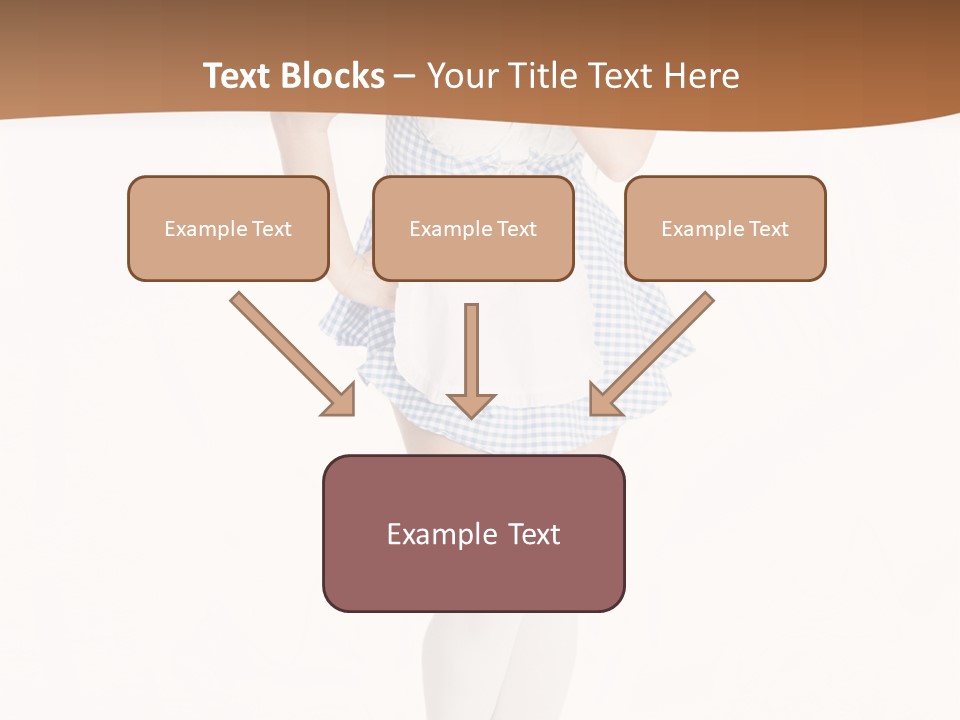 Text Blocks – Your Title Text Here

Example Text

Example Text

Example Text

Example Text